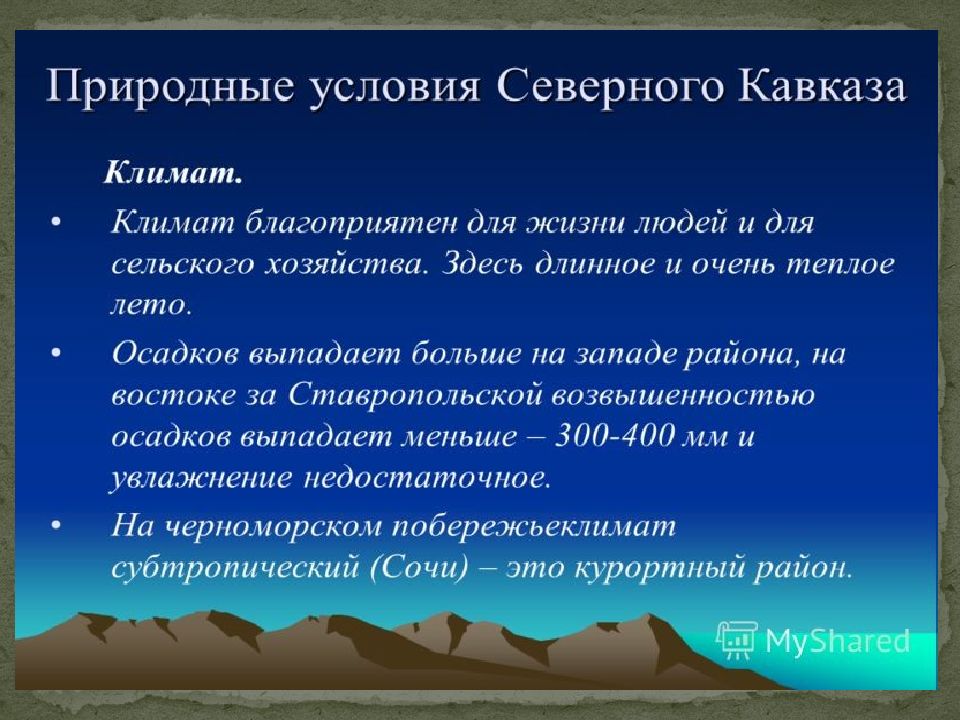 Природные условия Северного Кавказа

Климат.

• Климат благоприятен для жизни людей и для сельского хозяйства. Здесь длинное и очень теплое лето.

• Осадков выпадает больше на западе района, на востоке за Ставропольской возвышенностью осадков выпадает меньше – 300-400 мм и увлажнение недостаточное.

• На черноморском побережьеклимат субтропический (Сочи) – это курортный район.

MyShared